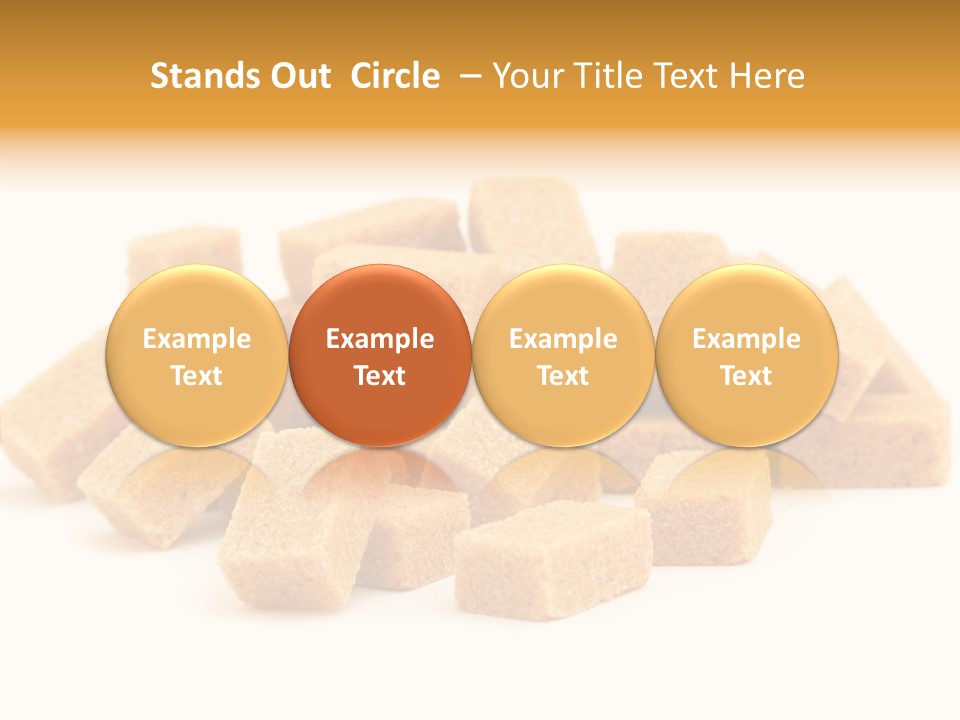 Stands Out Circle – Your Title Text Here

Example Text

Example Text

Example Text

Example Text